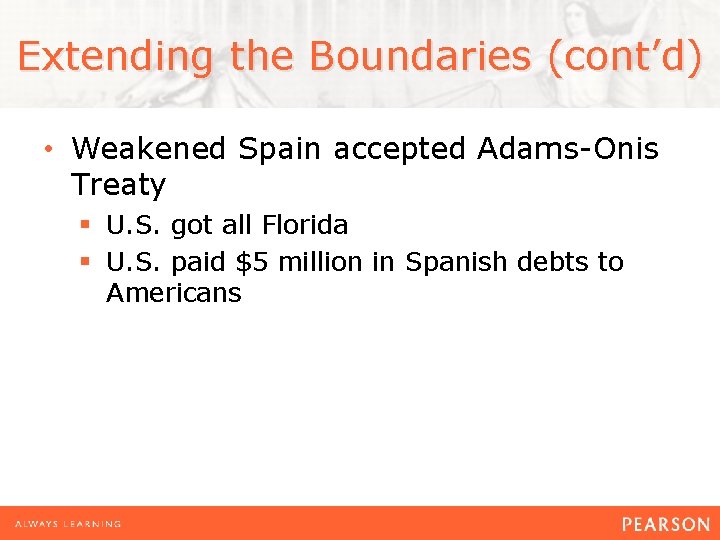 Extending the Boundaries (cont'd)

• Weakened Spain accepted Adams-Onis Treaty

▪ U.S. got all Florida

▪ U.S. paid \$5 million in Spanish debts to Americans

ALWAYS LEARNING

PEARSON